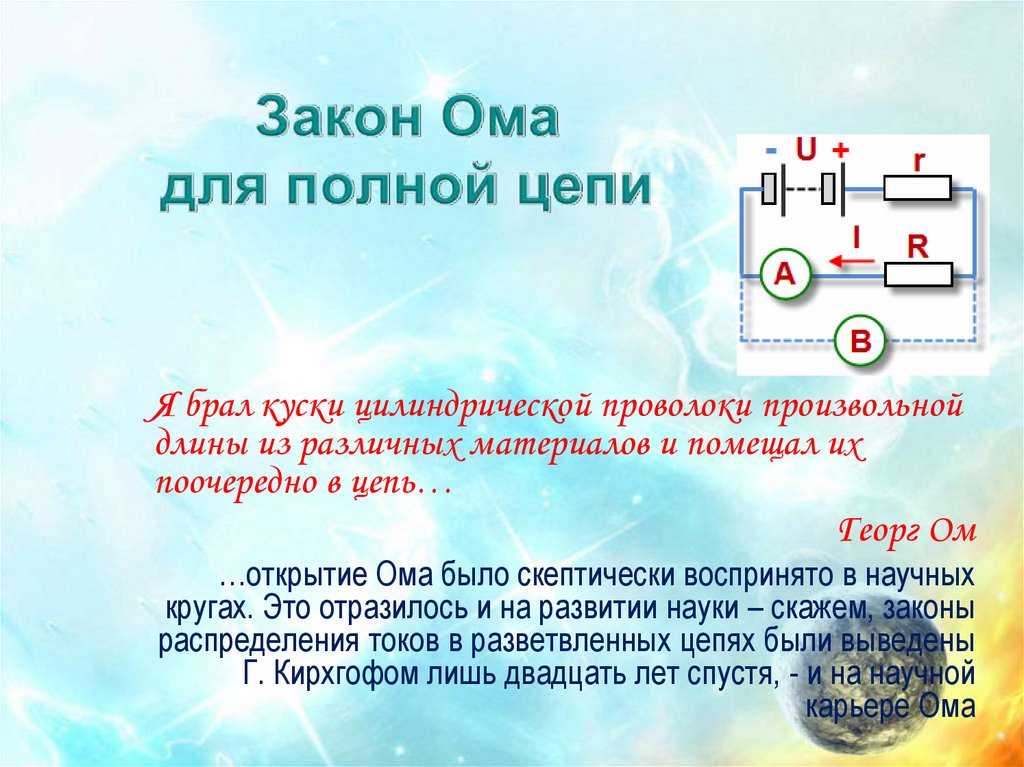 Закон Ома для полной цепи

- U +
r
I
R
A
B

Я брал куски цилиндрической проволоки произвольной длины из различных материалов и помещал их поочередно в цепь…

Георг Ом

…открытие Ома было скептически воспринято в научных кругах. Это отразилось и на развитии науки – скажем, законы распределения токов в разветвленных цепях были выведены Г. Кирхгофом лишь двадцать лет спустя, - и на научной карьере Ома